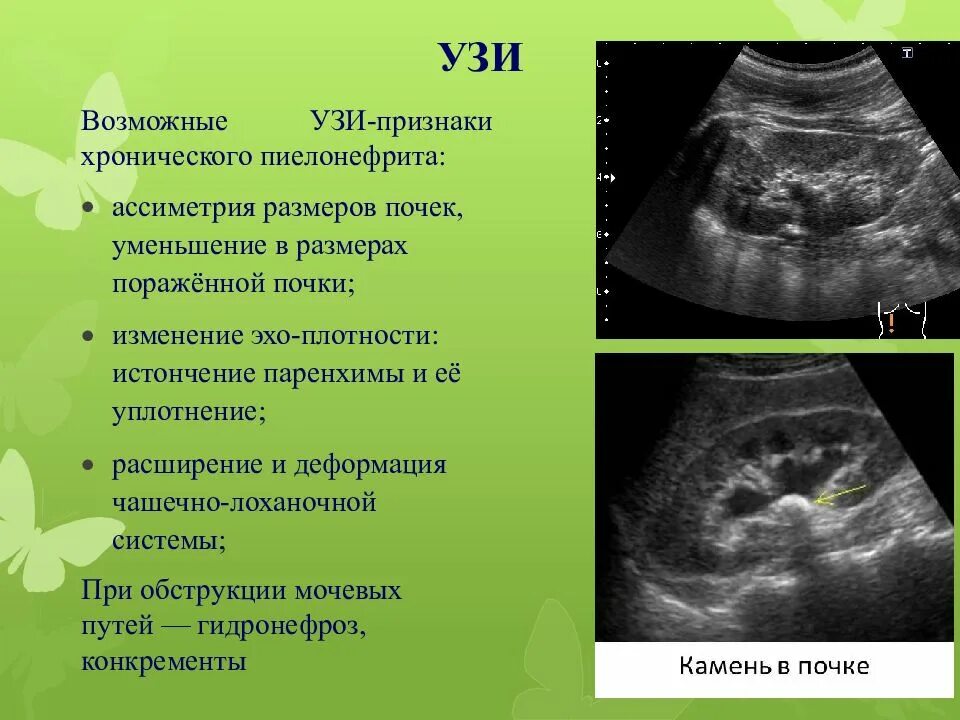 УЗИ

Возможные УЗИ-признаки хронического пиелонефрита:

• ассиметрия размеров почек, уменьшение в размерах поражённой почки;

• изменение эхо-плотности: истончение паренхимы и её уплотнение;

• расширение и деформация чашечно-лоханочной системы;

При обструкции мочевых путей — гидронефроз, конкременты

Камень в почке